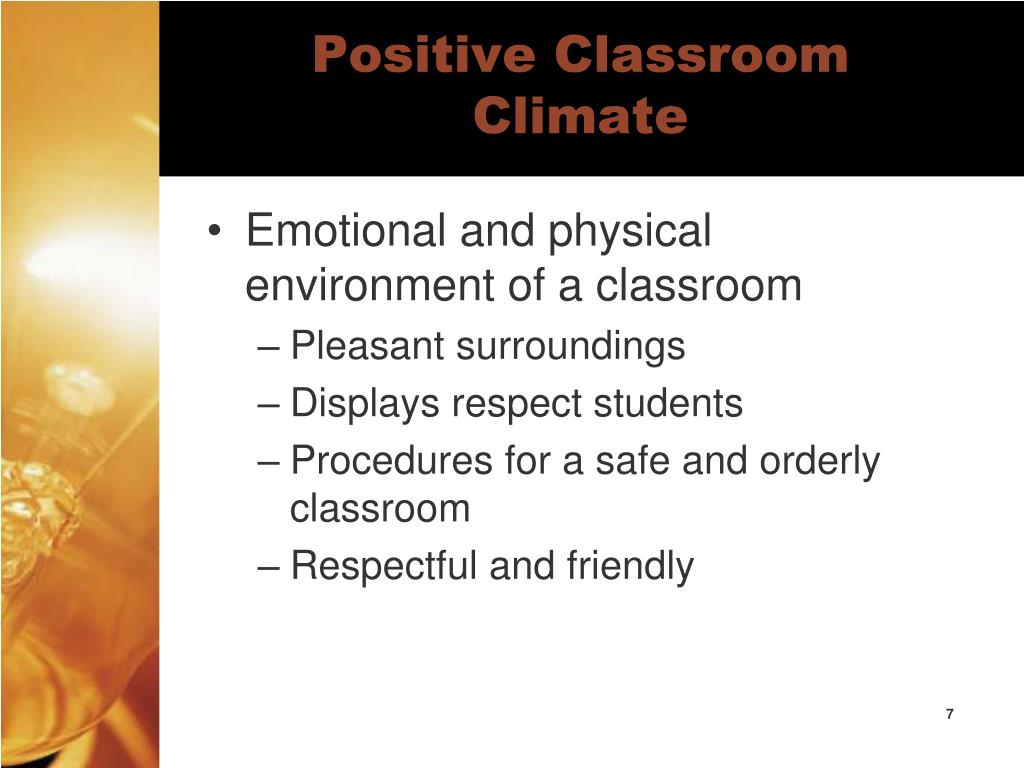 Positive Classroom Climate

• Emotional and physical environment of a classroom
– Pleasant surroundings
– Displays respect students
– Procedures for a safe and orderly classroom
– Respectful and friendly

7